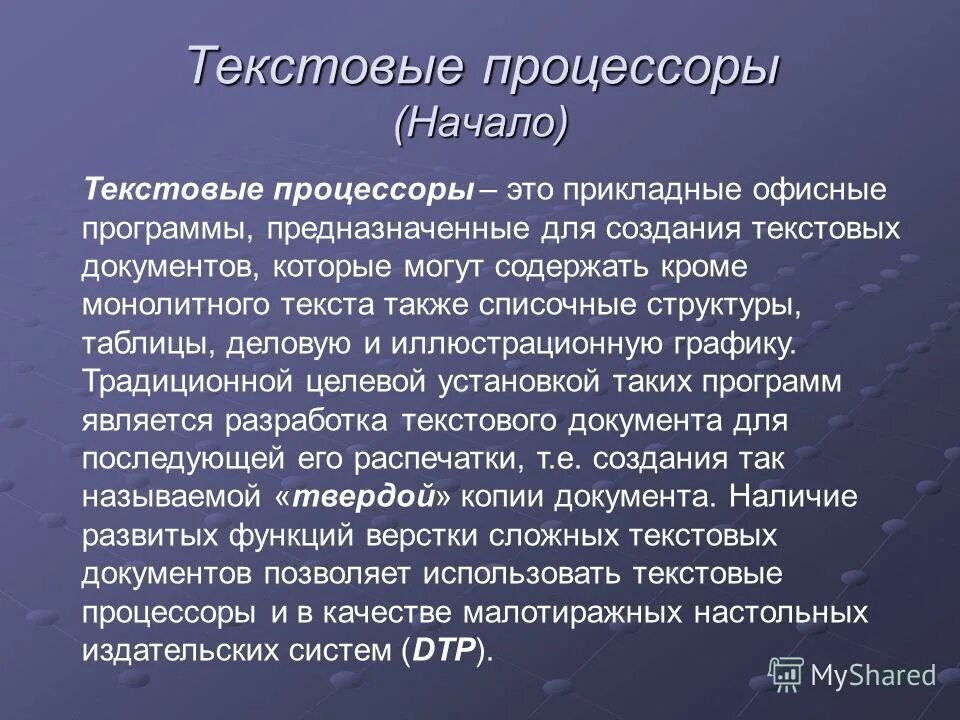 Текстовые процессоры
(Начало)

Текстовые процессоры – это прикладные офисные программы, предназначенные для создания текстовых документов, которые могут содержать кроме монолитного текста также списочные структуры, таблицы, деловую и иллюстрационную графику. Традиционной целевой установкой таких программ является разработка текстового документа для последующей его распечатки, т.е. создания так называемой «твердой» копии документа. Наличие развитых функций верстки сложных текстовых документов позволяет использовать текстовые процессоры и в качестве малотиражных настольных издательских систем (DTP).

MyShared